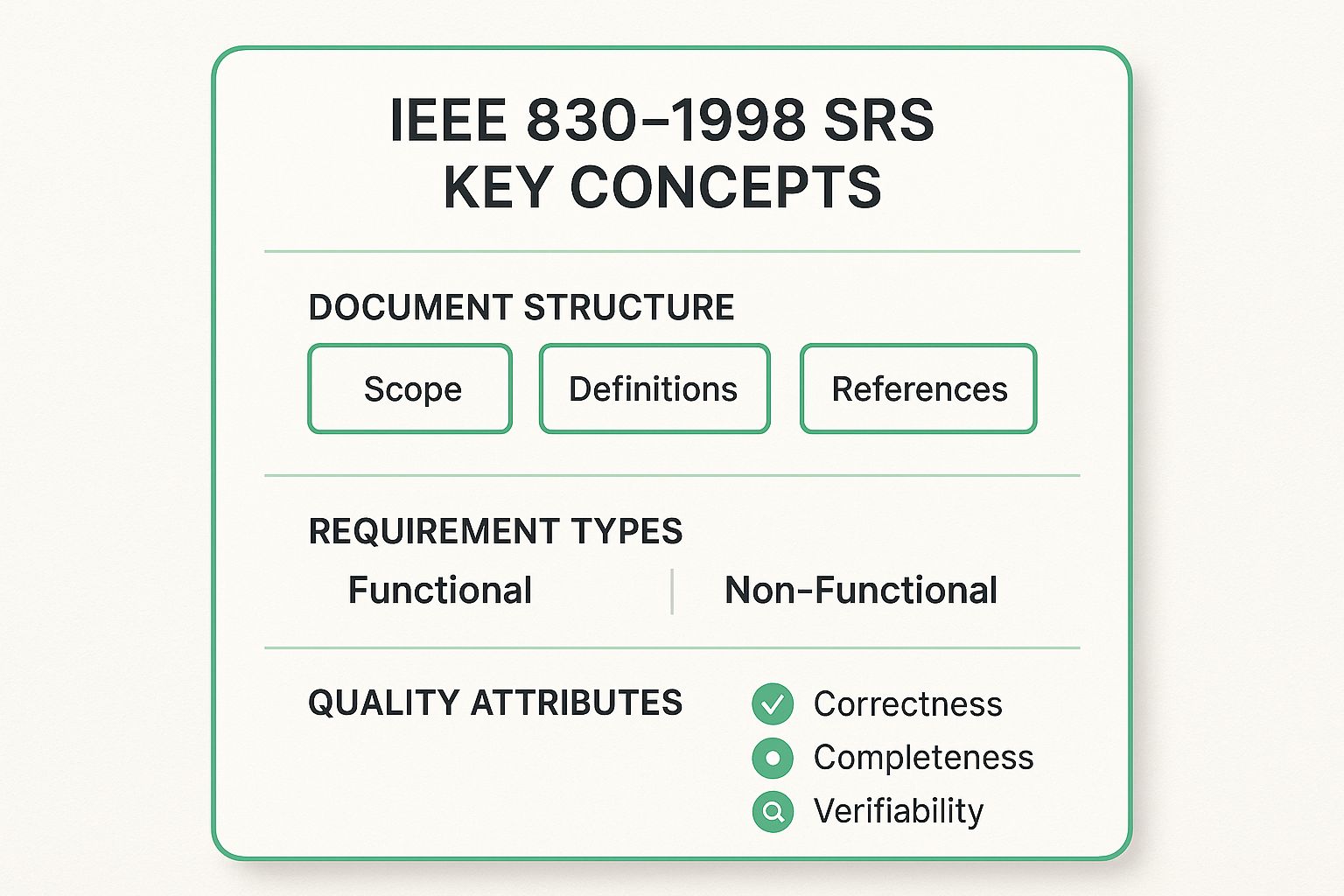 IEEE 830–1998 SRS KEY CONCEPTS

DOCUMENT STRUCTURE

Scope

Definitions

References

REQUIREMENT TYPES

Functional

Non-Functional

QUALITY ATTRIBUTES

Correctness

Completeness

Verifiability